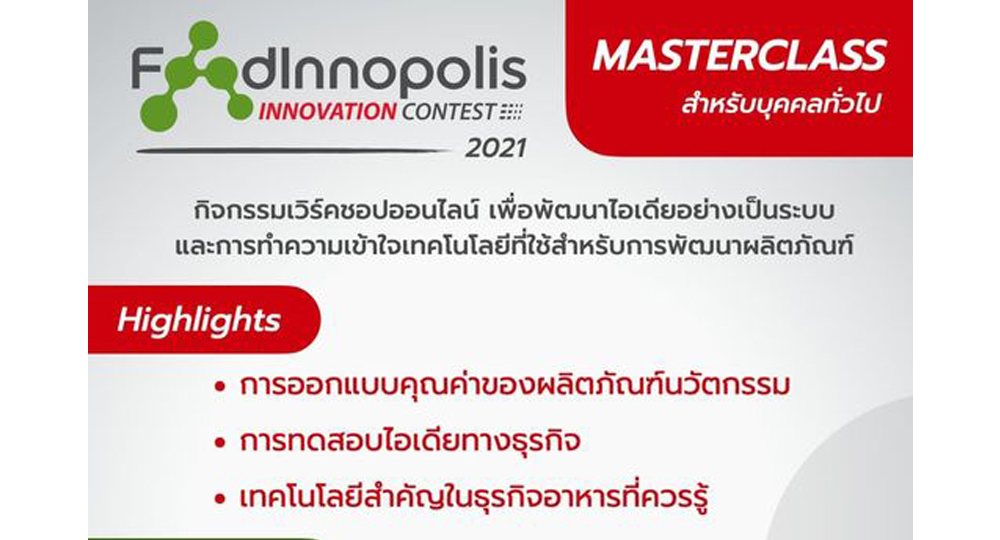 FoodInnopolis INNOVATION CONTEST 2021

MASTERCLASS
สำหรับบุคคลทั่วไป

กิจกรรมเวิร์คชอปออนไลน์ เพื่อพัฒนาไอเดียอย่างเป็นระบบ และการทำความเข้าใจเทคโนโลยีที่ใช้สำหรับการพัฒนาผลิตภัณฑ์

Highlights

• การออกแบบคุณค่าของผลิตภัณฑ์นวัตกรรม
• การทดสอบไอเดียทางธุรกิจ
• เทคโนโลยีสำคัญในธุรกิจอาหารที่ควรรู้